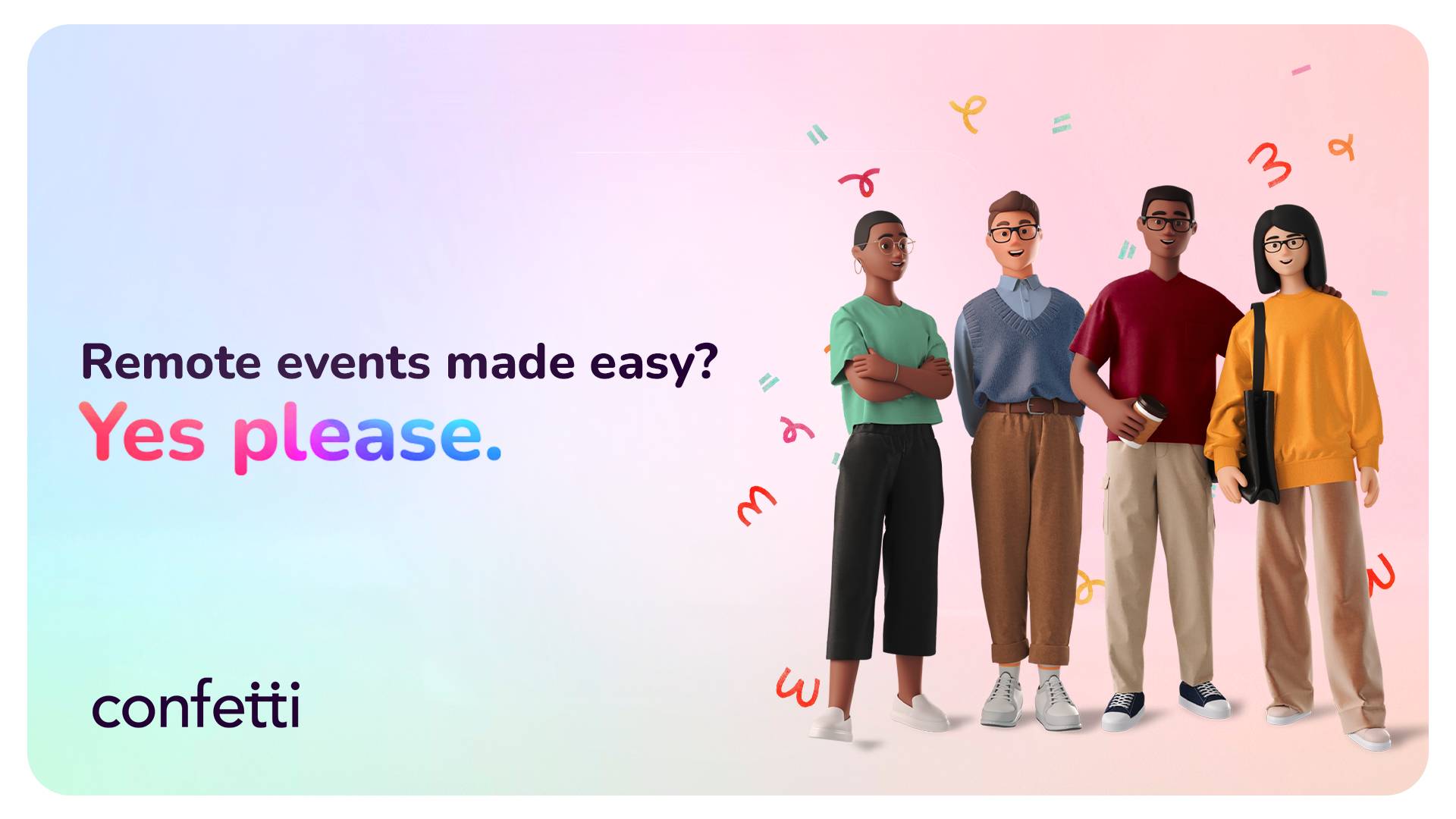 Remote events made easy?
Yes please.

confetti